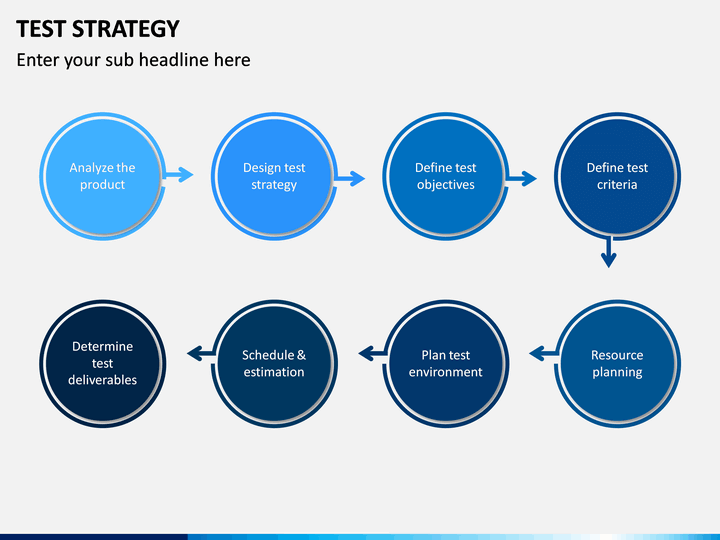 TEST STRATEGY

Enter your sub headline here

Analyze the product

Design test strategy

Define test objectives

Define test criteria

Resource planning

Plan test environment

Schedule & estimation

Determine test deliverables